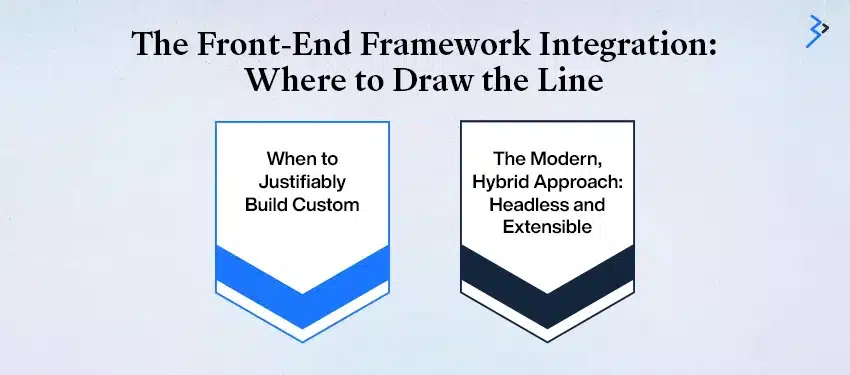 The Front-End Framework Integration: Where to Draw the Line

When to Justifiably Build Custom

The Modern, Hybrid Approach: Headless and Extensible